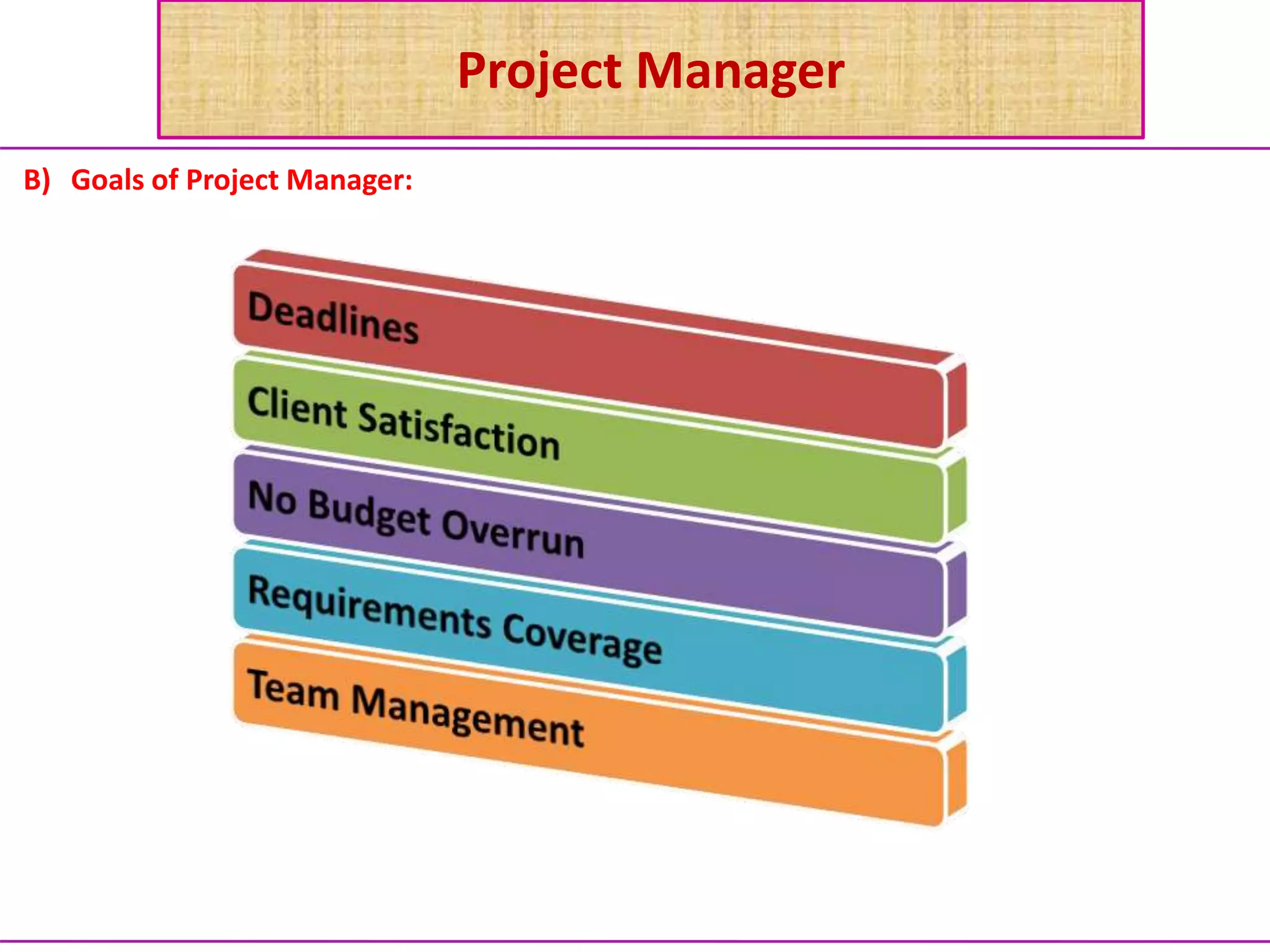 Project Manager

B) Goals of Project Manager:

Deadlines

Client Satisfaction

No Budget Overrun

Requirements Coverage

Team Management